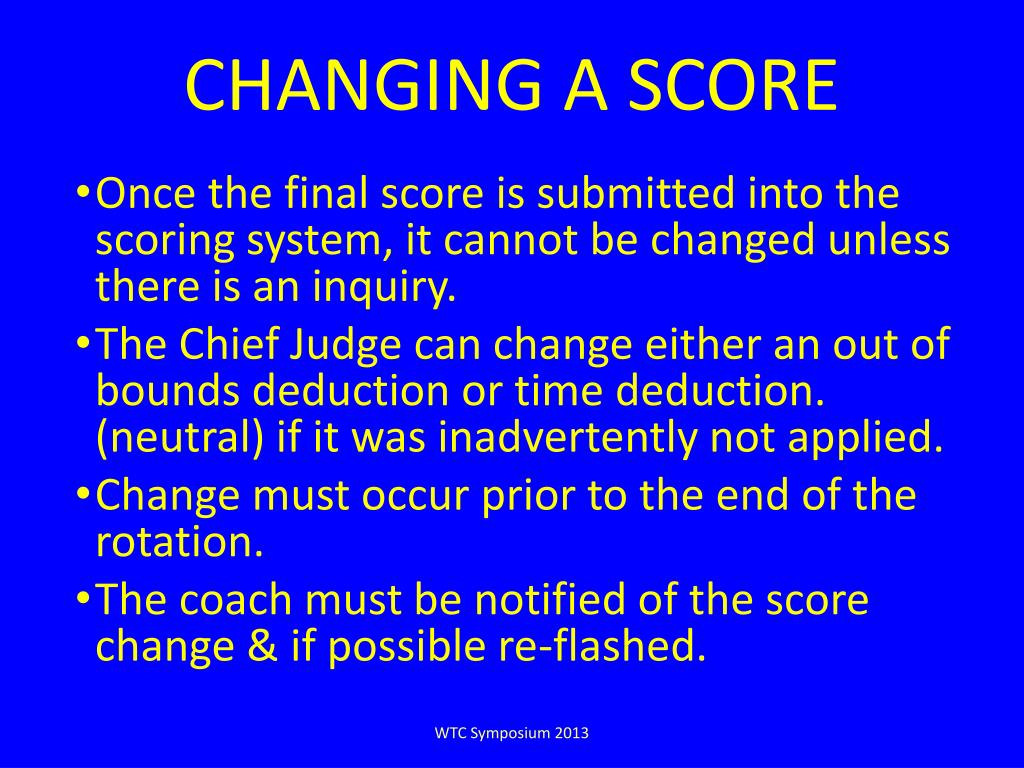 CHANGING A SCORE

•Once the final score is submitted into the scoring system, it cannot be changed unless there is an inquiry.

•The Chief Judge can change either an out of bounds deduction or time deduction. (neutral) if it was inadvertently not applied.

•Change must occur prior to the end of the rotation.

•The coach must be notified of the score change & if possible re-flashed.

WTC Symposium 2013